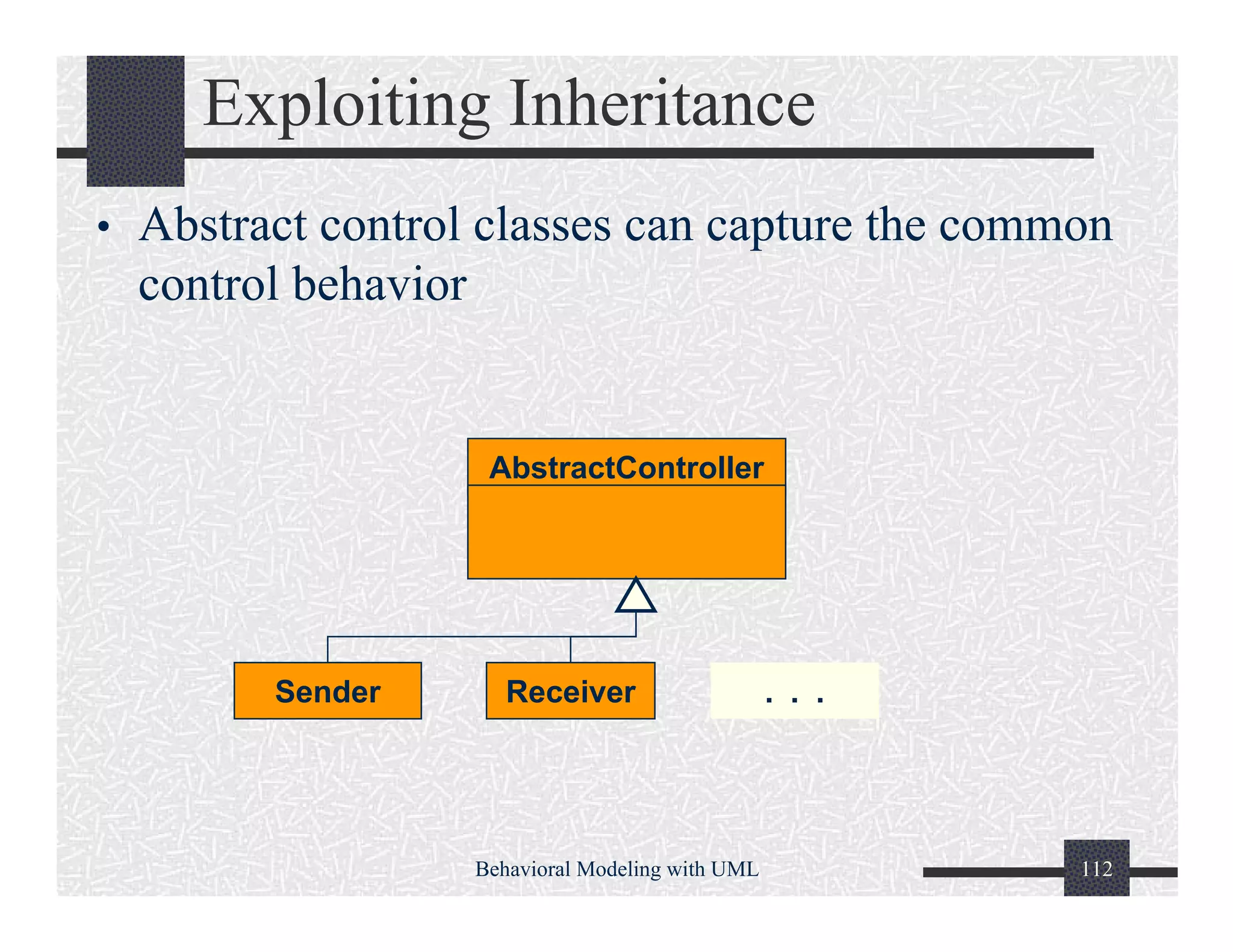 Exploiting Inheritance

• Abstract control classes can capture the common control behavior

AbstractController

Sender

Receiver

. . .

Behavioral Modeling with UML

112